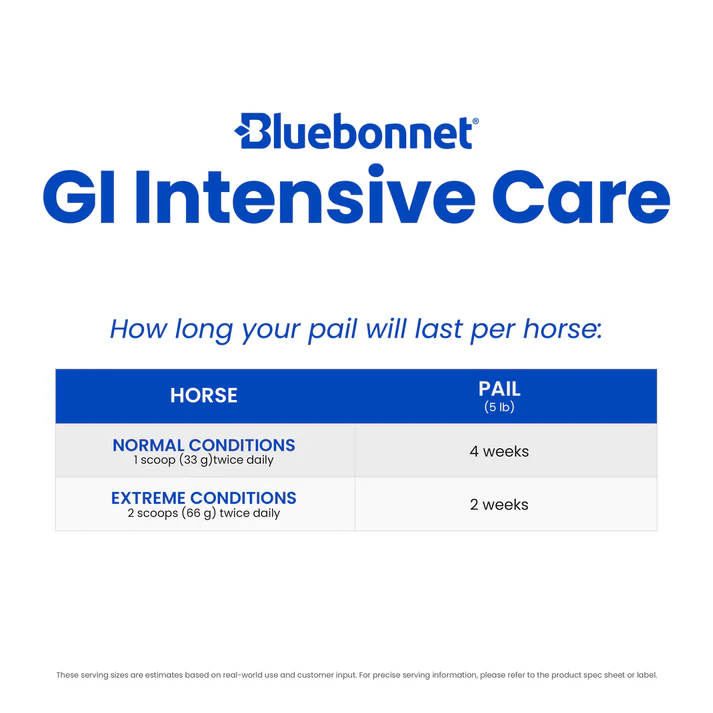 Bluebonnet®
GI Intensive Care

How long your pail will last per horse:

| HORSE | PAIL (5 lb) |
|---|---|
| NORMAL CONDITIONS 1 scoop (33 g)twice daily | 4 weeks |
| EXTREME CONDITIONS 2 scoops (66 g) twice daily | 2 weeks |

These serving sizes are estimates based on real-world use and customer input. For precise serving information, please refer to the product spec sheet or label.